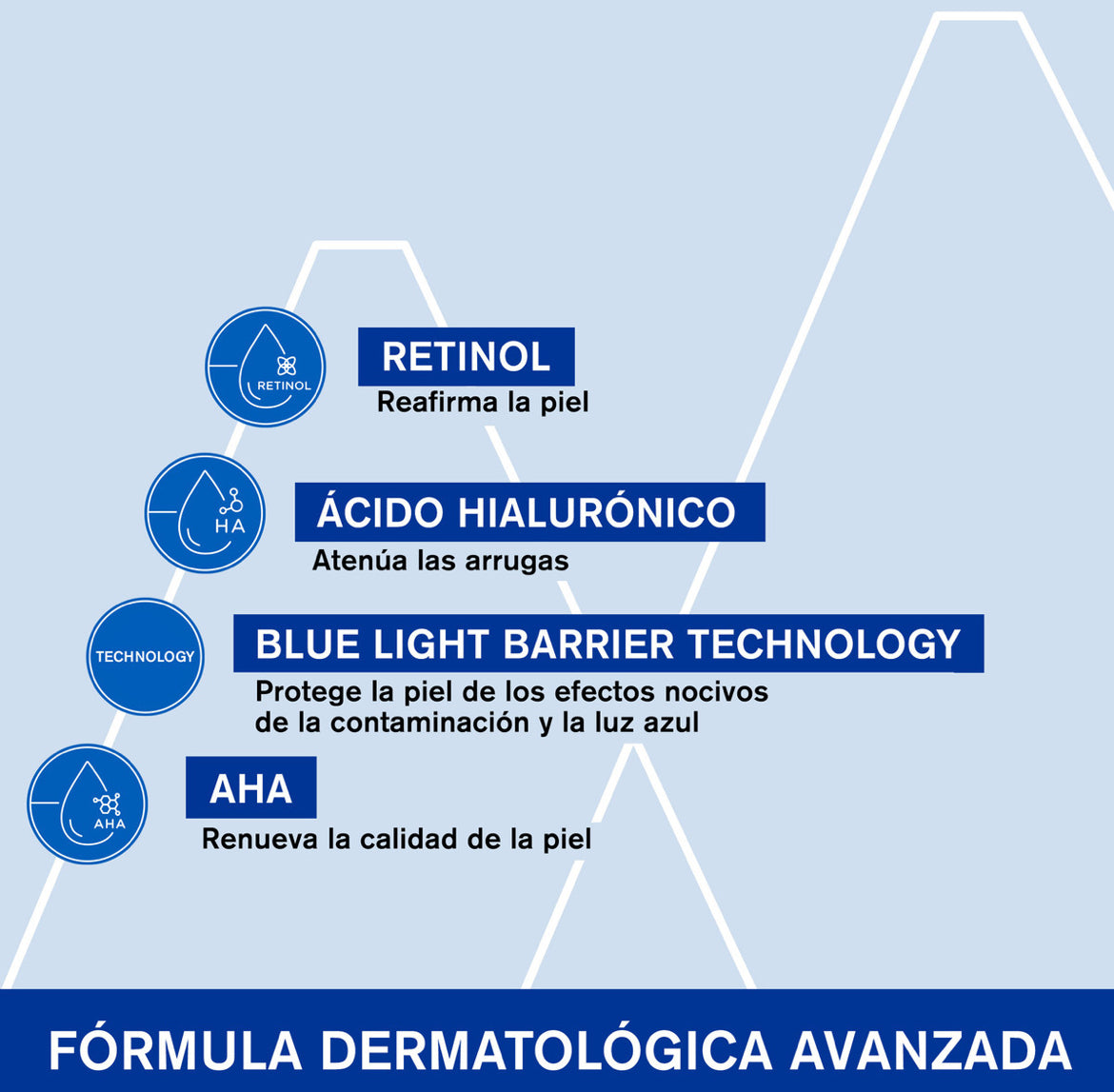 RETINOL

RETINOL
Reafirma la piel

HA

ÁCIDO HIALURÓNICO
Atenúa las arrugas

TECHNOLOGY

BLUE LIGHT BARRIER TECHNOLOGY
Protege la piel de los efectos nocivos de la contaminación y la luz azul

AHA

AHA
Renueva la calidad de la piel

FÓRMULA DERMATOLÓGICA AVANZADA